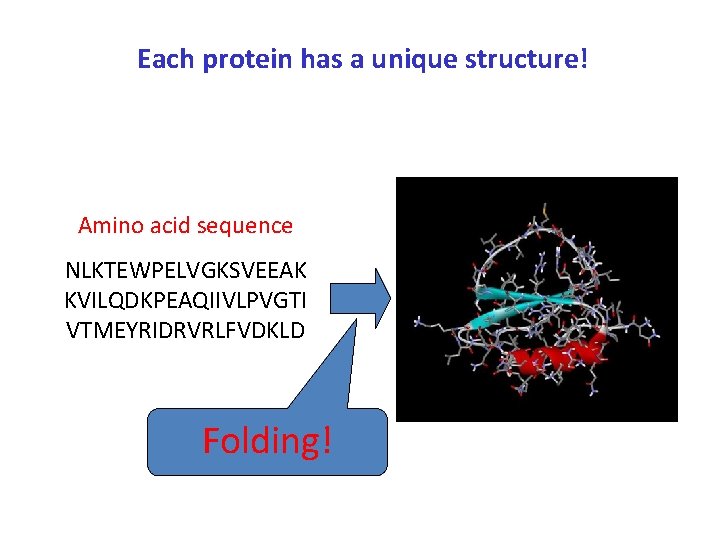 Each protein has a unique structure!

Amino acid sequence

NLKTEWPELVGKSVEEAK
KVILQDKPEAQIIVLPVGTI
VTMEYRIDRVRLFVDKLD

Folding!